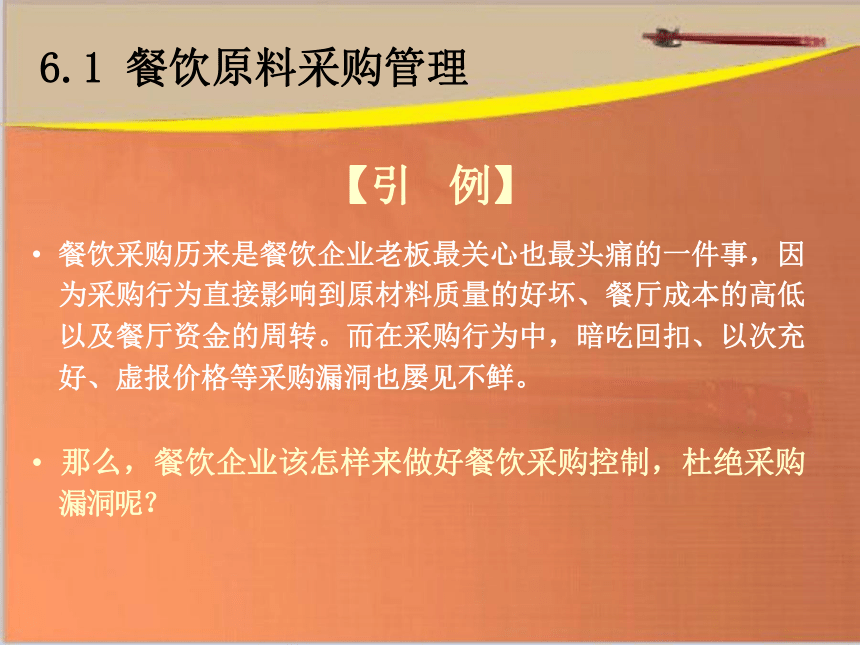 6.1 餐饮原料采购管理

【引 例】

• 餐饮采购历来是餐饮企业老板最关心也最头痛的一件事，因为采购行为直接影响到原材料质量的好坏、餐厅成本的高低以及餐厅资金的周转。而在采购行为中，暗吃回扣、以次充好、虚报价格等采购漏洞也屡见不鲜。

• 那么，餐饮企业该怎样来做好餐饮采购控制，杜绝采购漏洞呢？